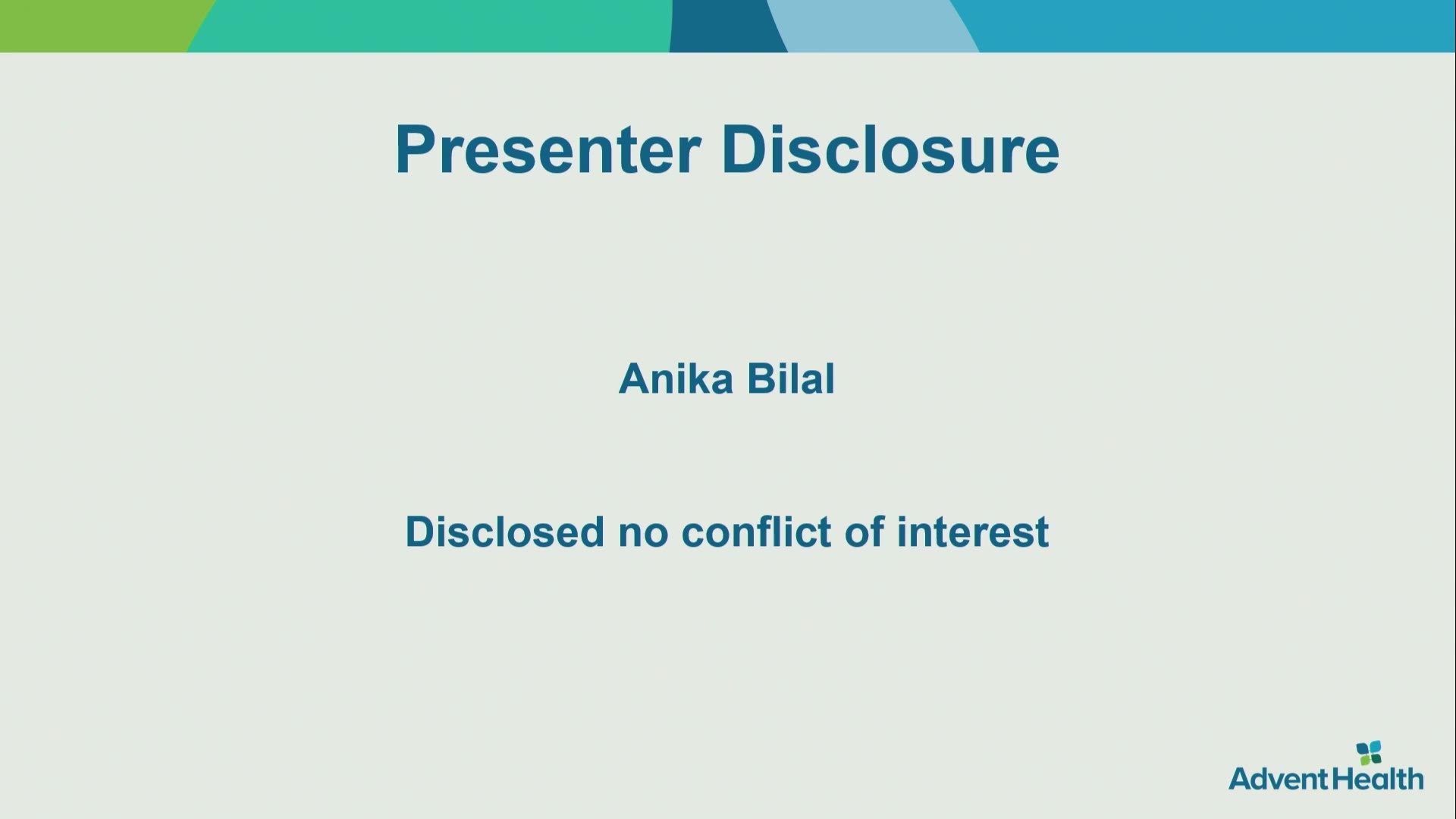 Presenter Disclosure

Anika Bilal

Disclosed no conflict of interest

AdventHealth